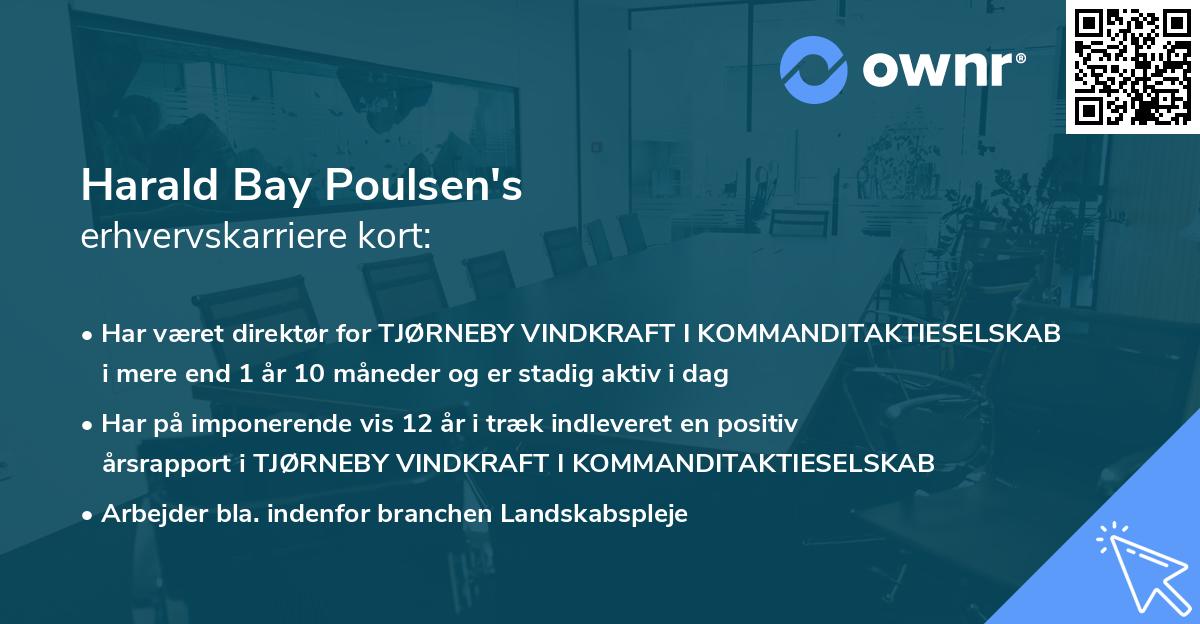 ownr®

Harald Bay Poulsen's
erhvervskarriere kort:

• Har været direktør for TJØRNEBY VINDKRAFT I KOMMANDITAKTIESELSKAB i mere end 1 år 10 måneder og er stadig aktiv i dag

• Har på imponerende vis 12 år i træk indleveret en positiv årsrapport i TJØRNEBY VINDKRAFT I KOMMANDITAKTIESELSKAB

• Arbejder bla. indenfor branchen Landskabspleje